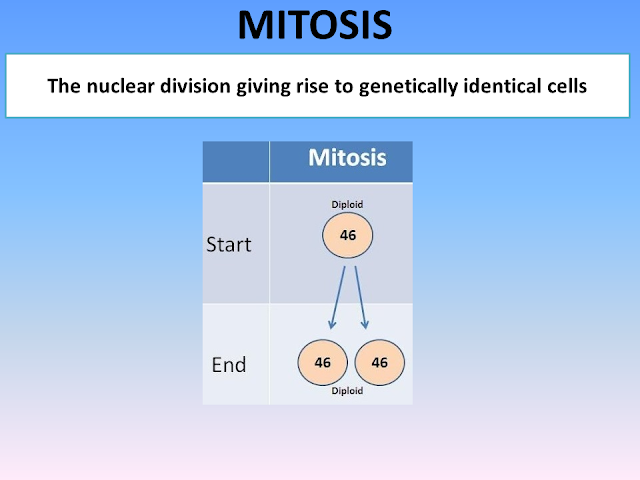 MITOSIS

The nuclear division giving rise to genetically identical cells

| | Mitosis |
|---|---|
| Start | Diploid 46 |
| End | 46 46 Diploid |